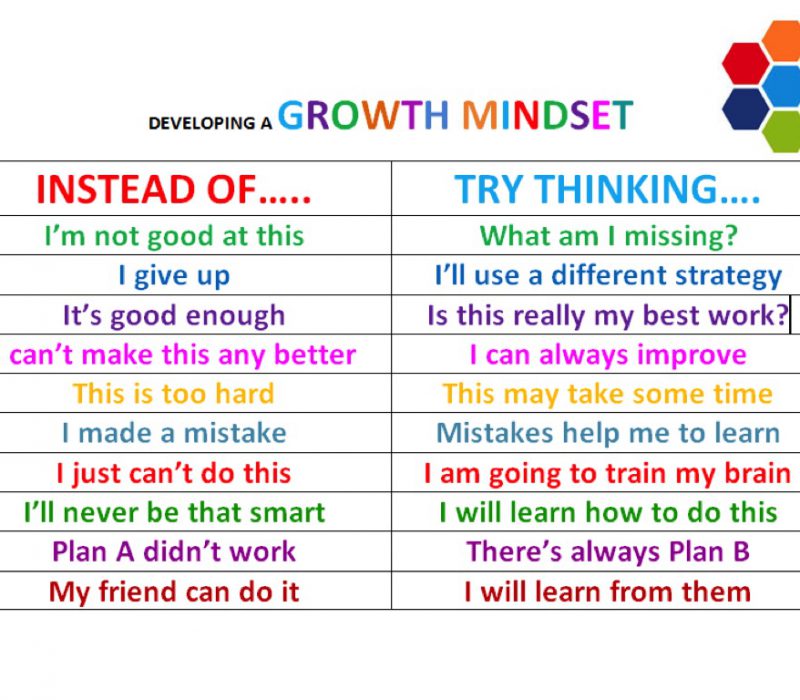 DEVELOPING A GROWTH MINDSET

| INSTEAD OF….. | TRY THINKING…. |
|---|---|
| I'm not good at this | What am I missing? |
| I give up | I'll use a different strategy |
| It's good enough | Is this really my best work? |
| can't make this any better | I can always improve |
| This is too hard | This may take some time |
| I made a mistake | Mistakes help me to learn |
| I just can't do this | I am going to train my brain |
| I'll never be that smart | I will learn how to do this |
| Plan A didn't work | There's always Plan B |
| My friend can do it | I will learn from them |